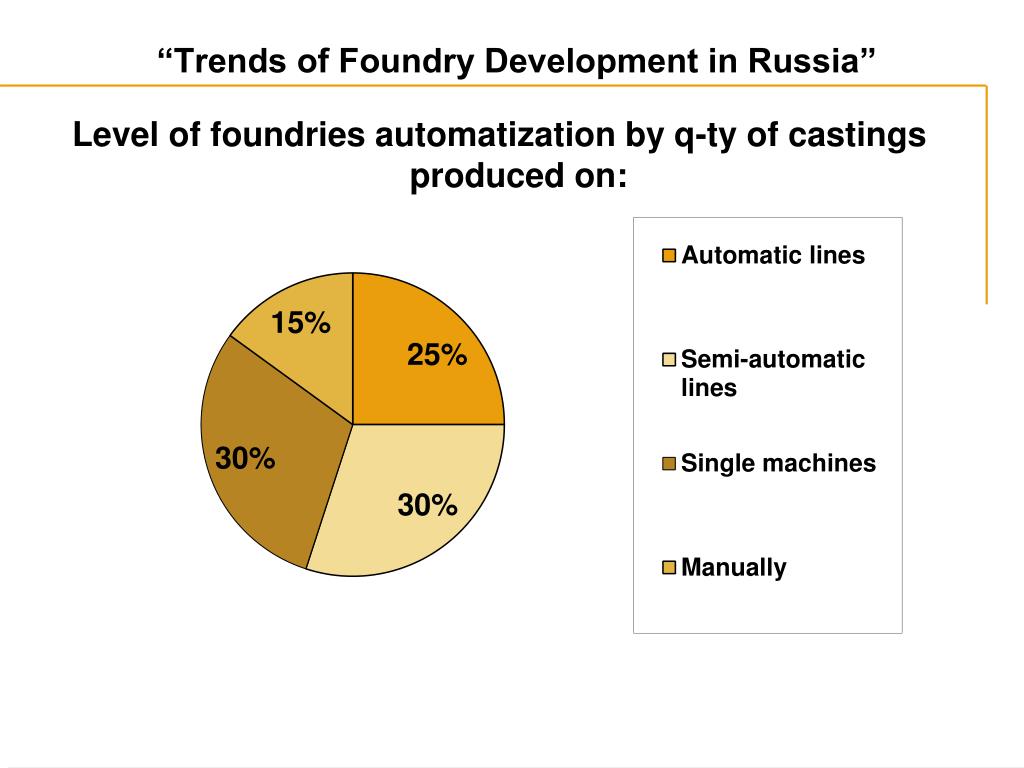 “Trends of Foundry Development in Russia”

Level of foundries automatization by q-ty of castings produced on:

15%
25%
30%
30%

Automatic lines
Semi-automatic lines
Single machines
Manually